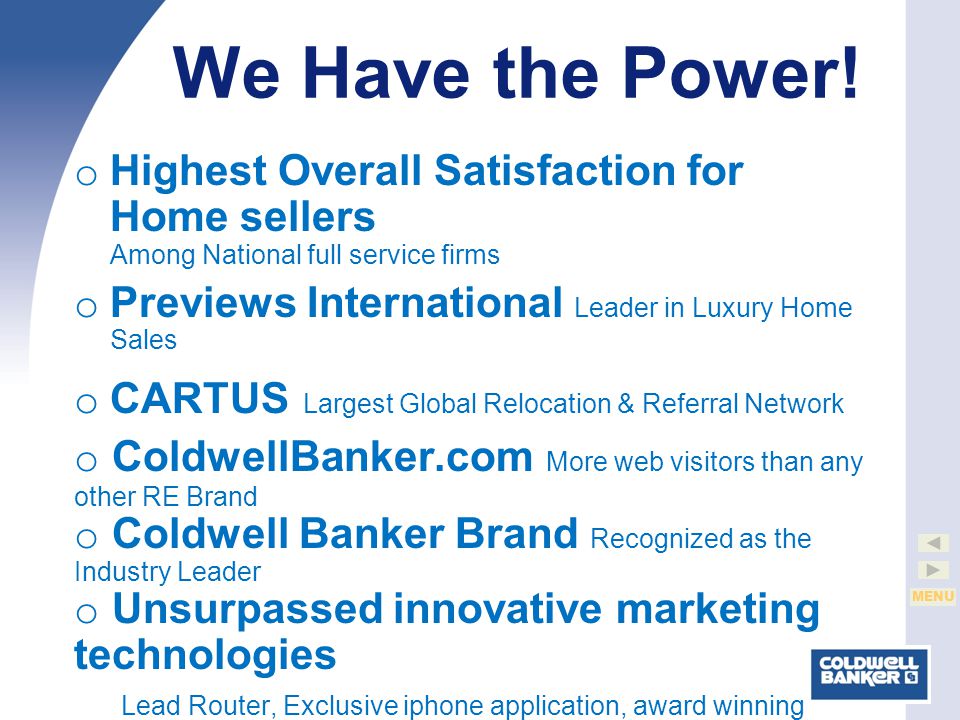 We Have the Power!

o Highest Overall Satisfaction for Home sellers
Among National full service firms

o Previews International Leader in Luxury Home Sales

o CARTUS Largest Global Relocation & Referral Network

o ColdwellBanker.com More web visitors than any other RE Brand

o Coldwell Banker Brand Recognized as the Industry Leader

o Unsurpassed innovative marketing technologies

Lead Router, Exclusive iphone application, award winning

MENU

COLDWELL BANKER